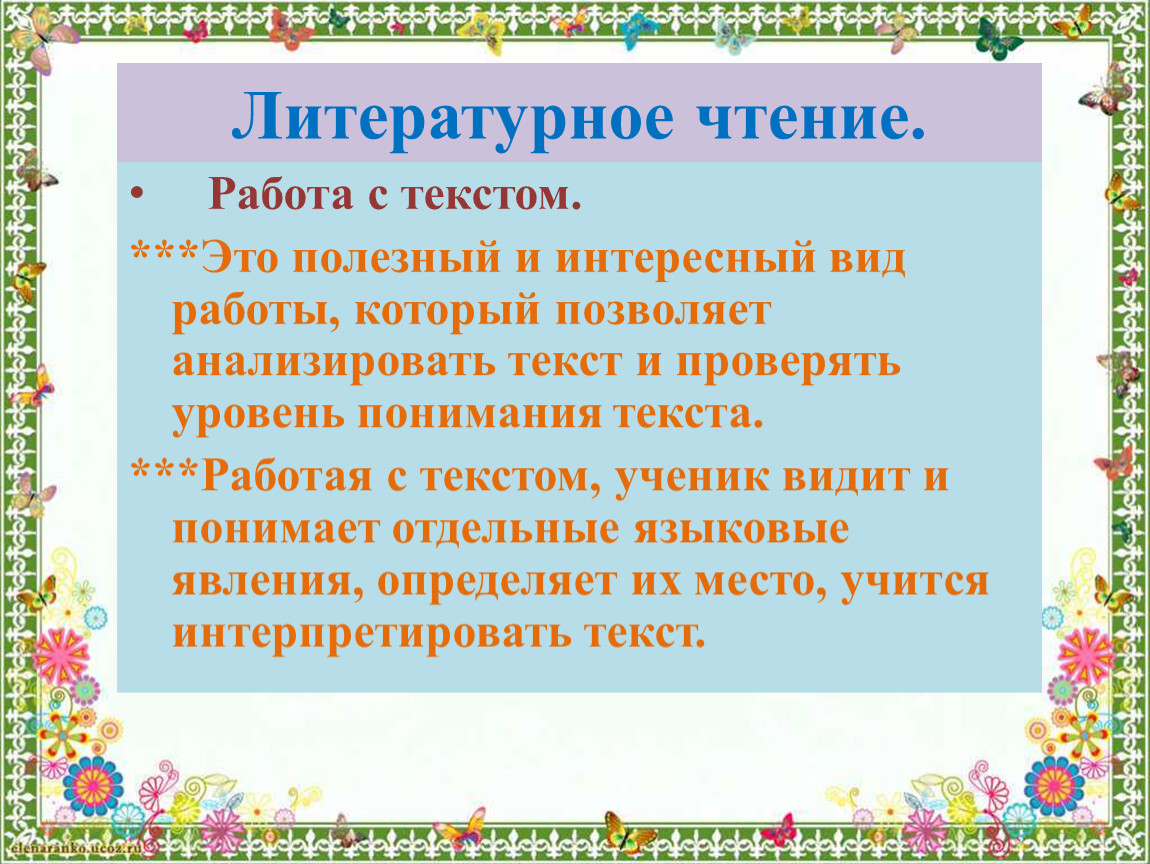 Литературное чтение.

• Работа с текстом.

***Это полезный и интересный вид работы, который позволяет анализировать текст и проверять уровень понимания текста.

***Работая с текстом, ученик видит и понимает отдельные языковые явления, определяет их место, учится интерпретировать текст.

elenaranko.ucoz.ru